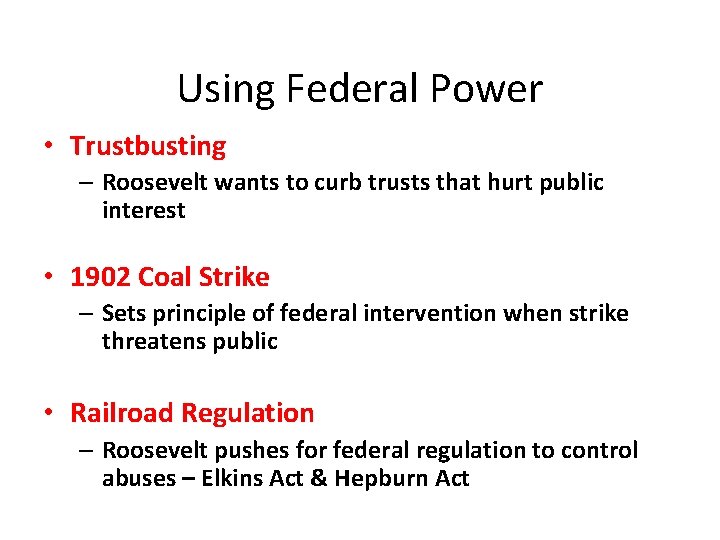 Using Federal Power

• Trustbusting
– Roosevelt wants to curb trusts that hurt public interest

• 1902 Coal Strike
– Sets principle of federal intervention when strike threatens public

• Railroad Regulation
– Roosevelt pushes for federal regulation to control abuses – Elkins Act & Hepburn Act